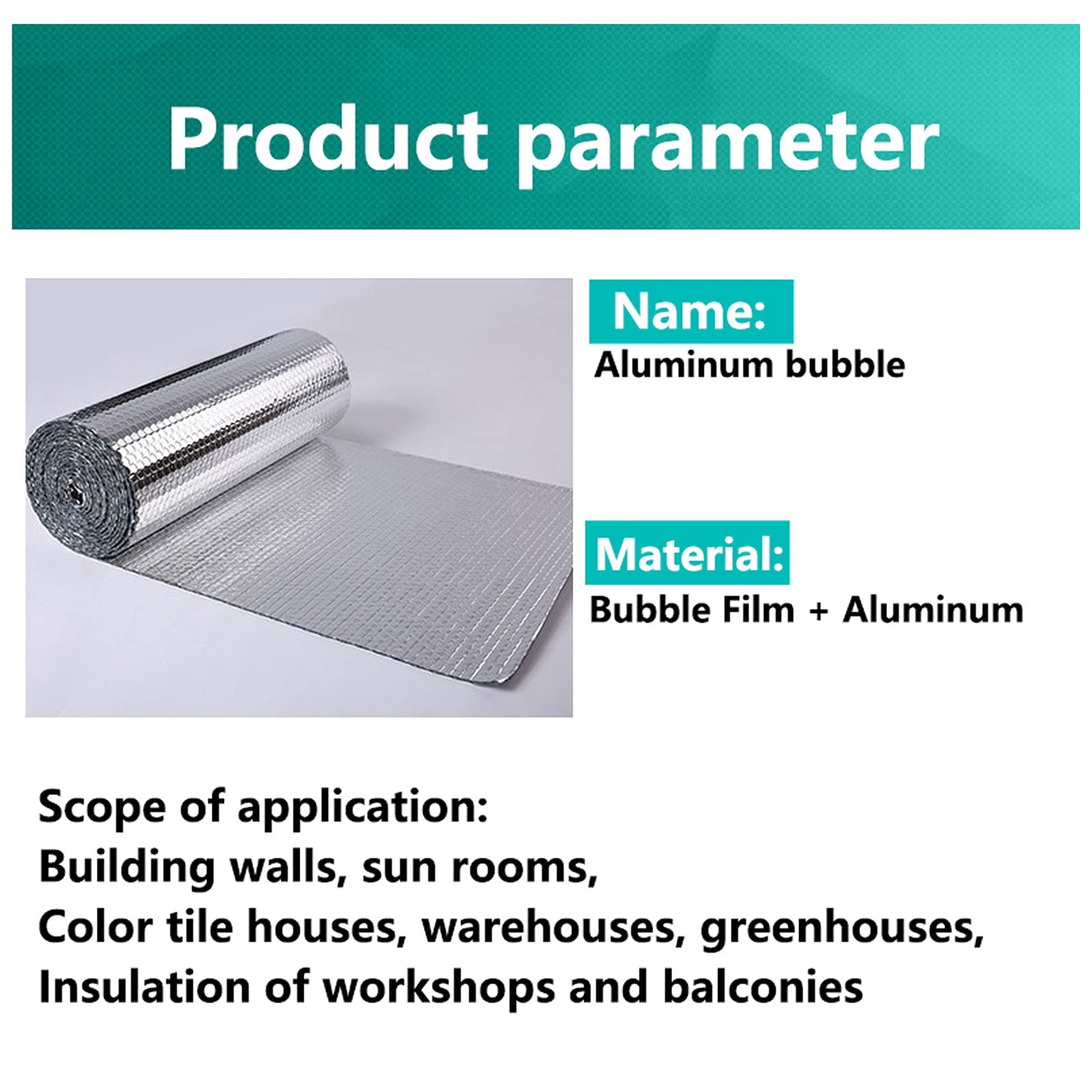 Product parameter

Name:
Aluminum bubble

Material:
Bubble Film + Aluminum

Scope of application:
Building walls, sun rooms,
Color tile houses, warehouses, greenhouses,
Insulation of workshops and balconies